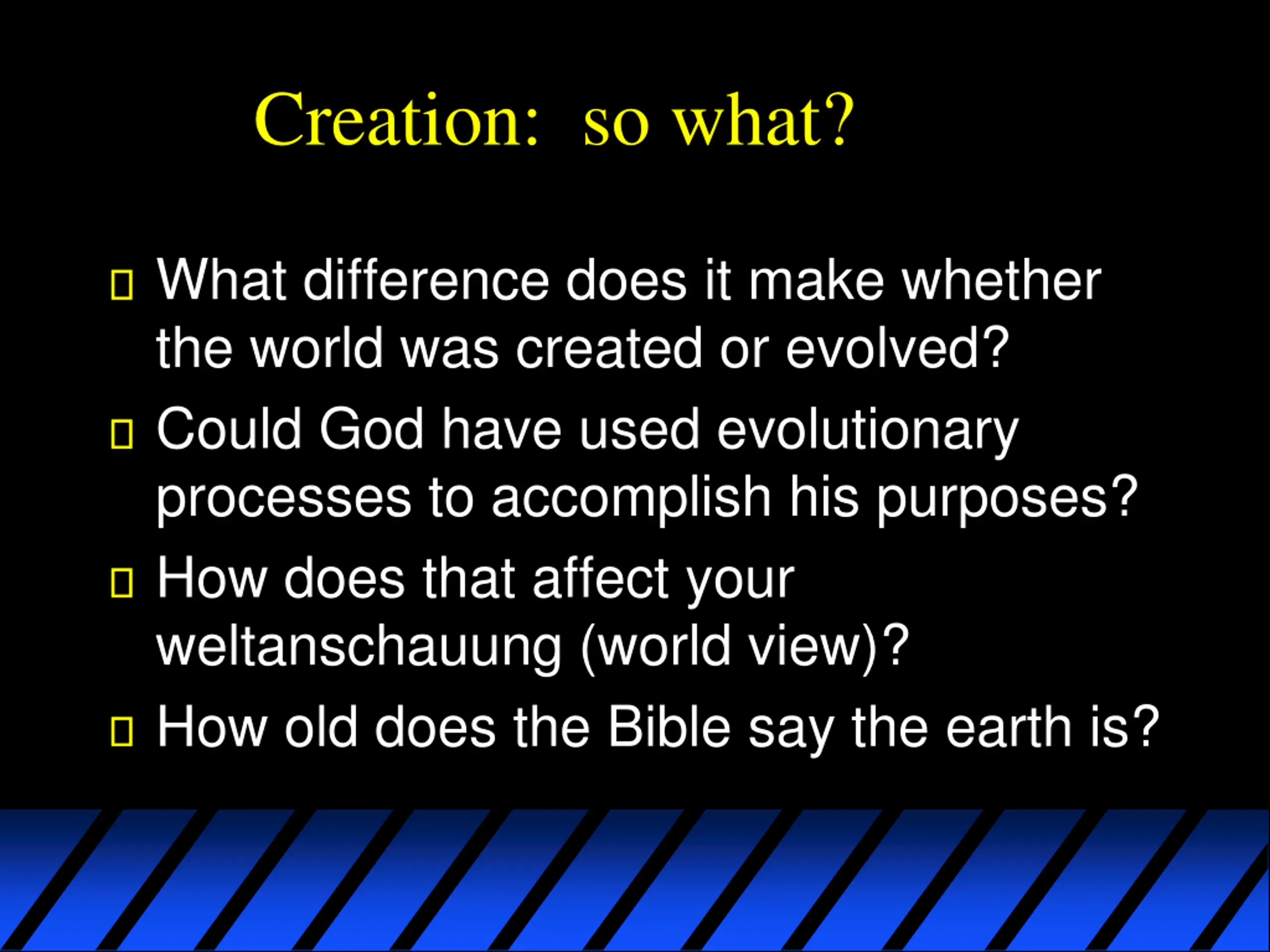 Creation:  so what?

What difference does it make whether the world was created or evolved?

Could God have used evolutionary processes to accomplish his purposes?

How does that affect your weltanschauung (world view)?

How old does the Bible say the earth is?